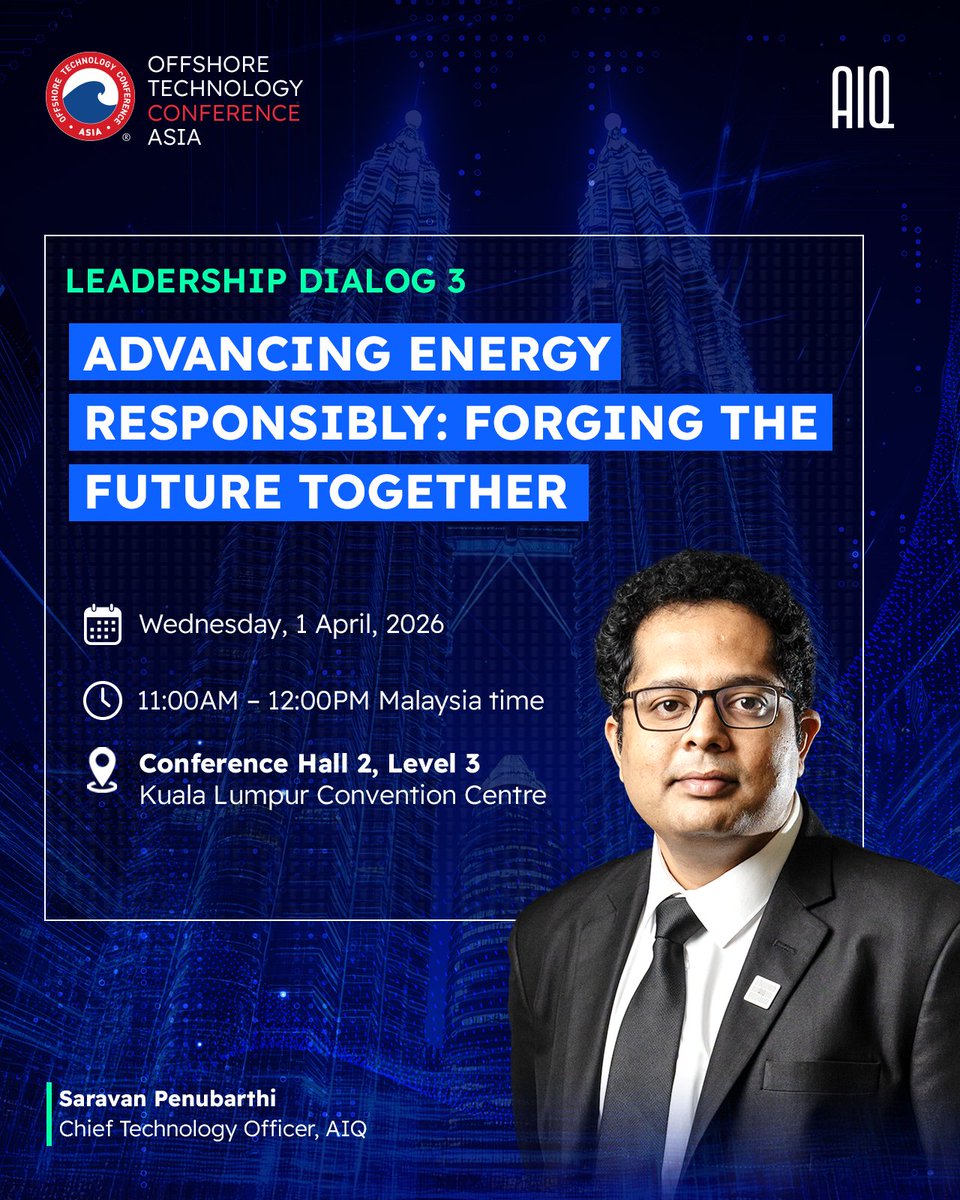 OFFSHORE TECHNOLOGY CONFERENCE ASIA

OFFSHORE TECHNOLOGY CONFERENCE
ASIA

AIQ

LEADERSHIP DIALOG 3

ADVANCING ENERGY RESPONSIBLY: FORGING THE FUTURE TOGETHER

Wednesday, 1 April, 2026

11:00AM – 12:00PM Malaysia time

Conference Hall 2, Level 3
Kuala Lumpur Convention Centre

Saravan Penubarthi
Chief Technology Officer, AIQ